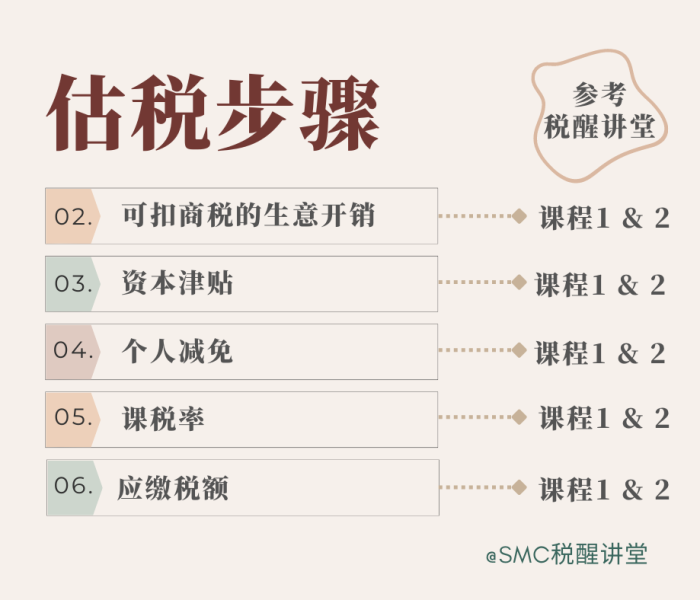 估税步骤

参考
税醒讲堂

02. 可扣商税的生意开销 课程1 & 2

03. 资本津贴 课程1 & 2

04. 个人减免 课程1 & 2

05. 课税率 课程1 & 2

06. 应缴税额 课程1 & 2

@SMC税醒讲堂